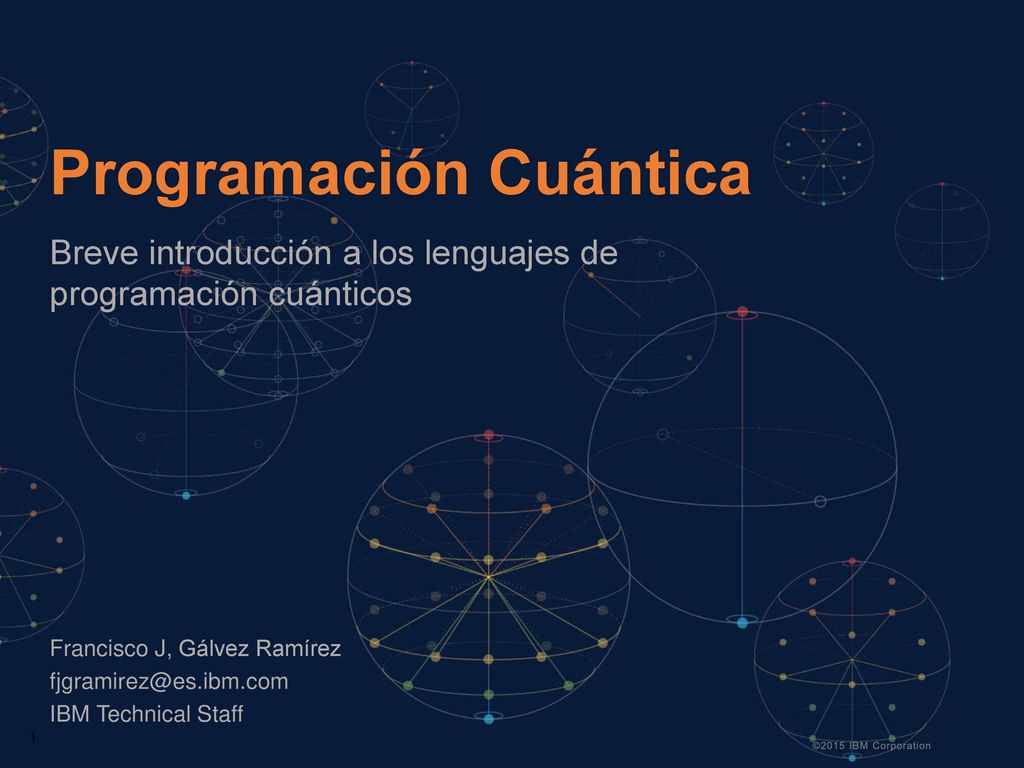 Programación Cuántica

Breve introducción a los lenguajes de programación cuánticos

Francisco J, Gálvez Ramírez
fjgramirez@es.ibm.com
IBM Technical Staff

1

©2015 IBM Corporation